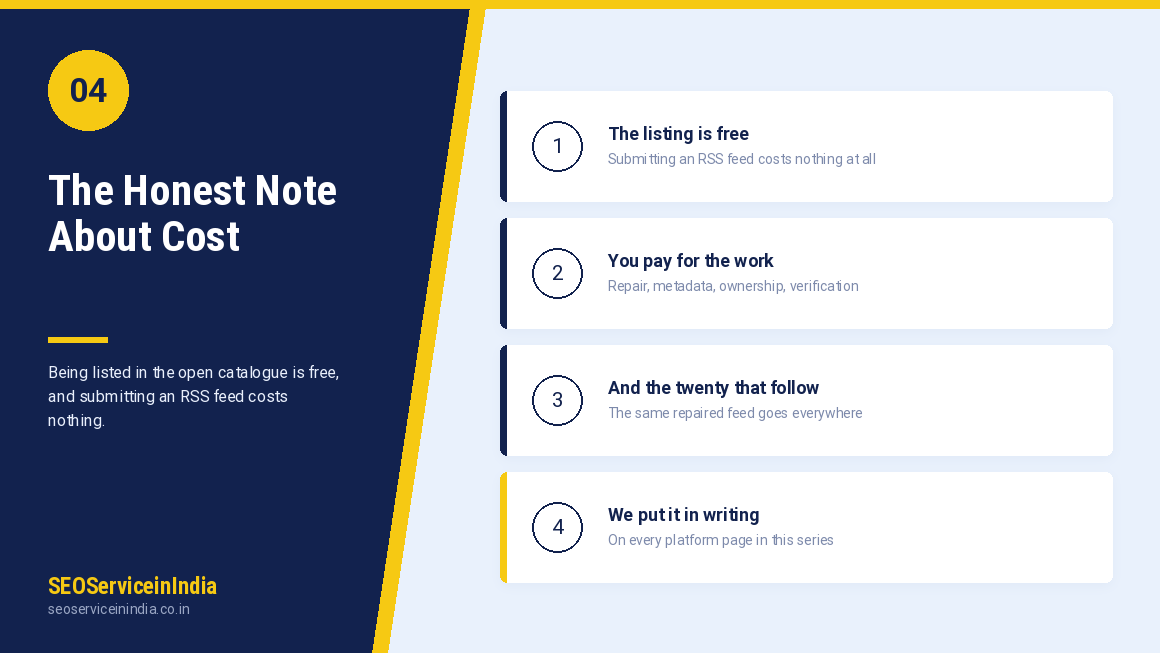 04

The Honest Note About Cost

Being listed in the open catalogue is free, and submitting an RSS feed costs nothing.

SEOServiceinIndia
seoserviceinindia.co.in

1
The listing is free
Submitting an RSS feed costs nothing at all

2
You pay for the work
Repair, metadata, ownership, verification

3
And the twenty that follow
The same repaired feed goes everywhere

4
We put it in writing
On every platform page in this series